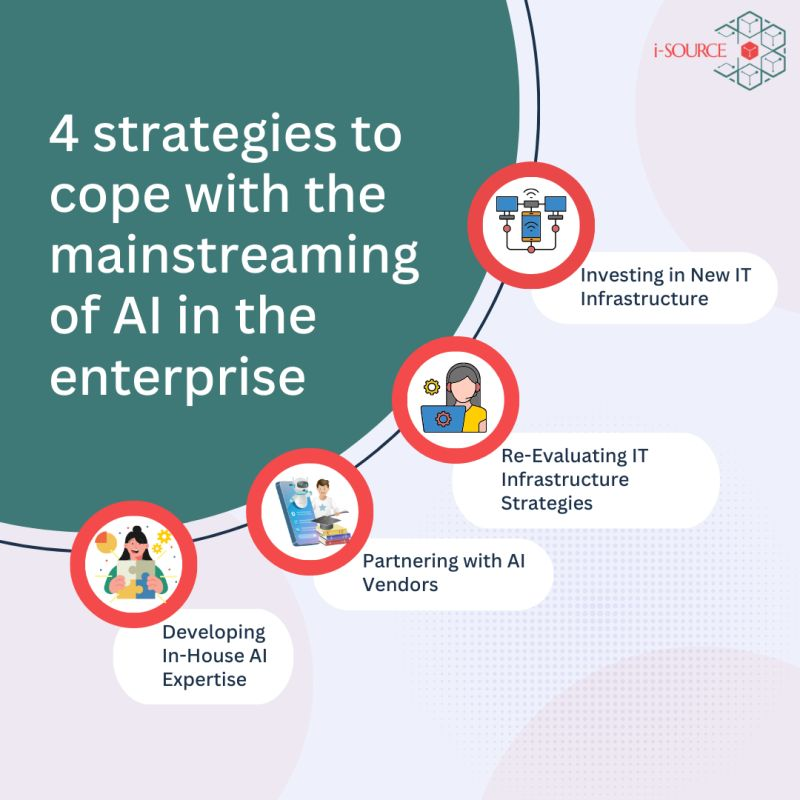 i-SOURCE

4 strategies to cope with the mainstreaming of AI in the enterprise

Investing in New IT Infrastructure

Re-Evaluating IT Infrastructure Strategies

Partnering with AI Vendors

Developing In-House AI Expertise